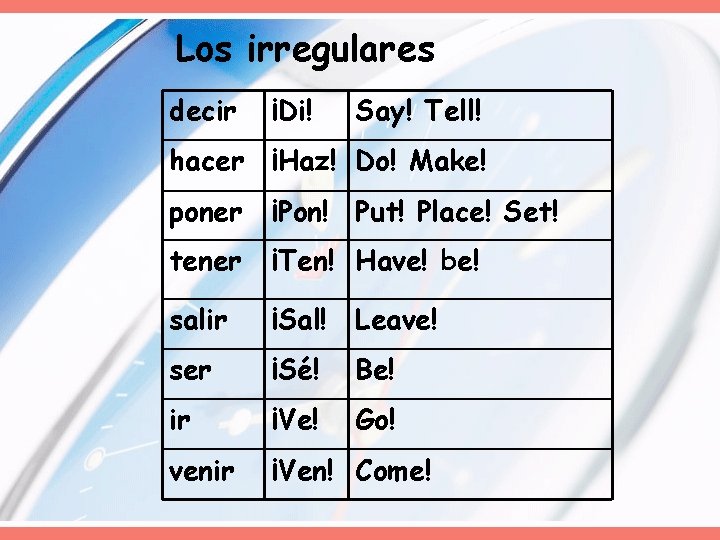 Los irregulares

| decir | ¡Di! | Say! Tell! |
|---|---|---|
| hacer | ¡Haz! | Do! Make! |
| poner | ¡Pon! | Put! Place! Set! |
| tener | ¡Ten! | Have! be! |
| salir | ¡Sal! | Leave! |
| ser | ¡Sé! | Be! |
| ir | ¡Ve! | Go! |
| venir | ¡Ven! | Come! |